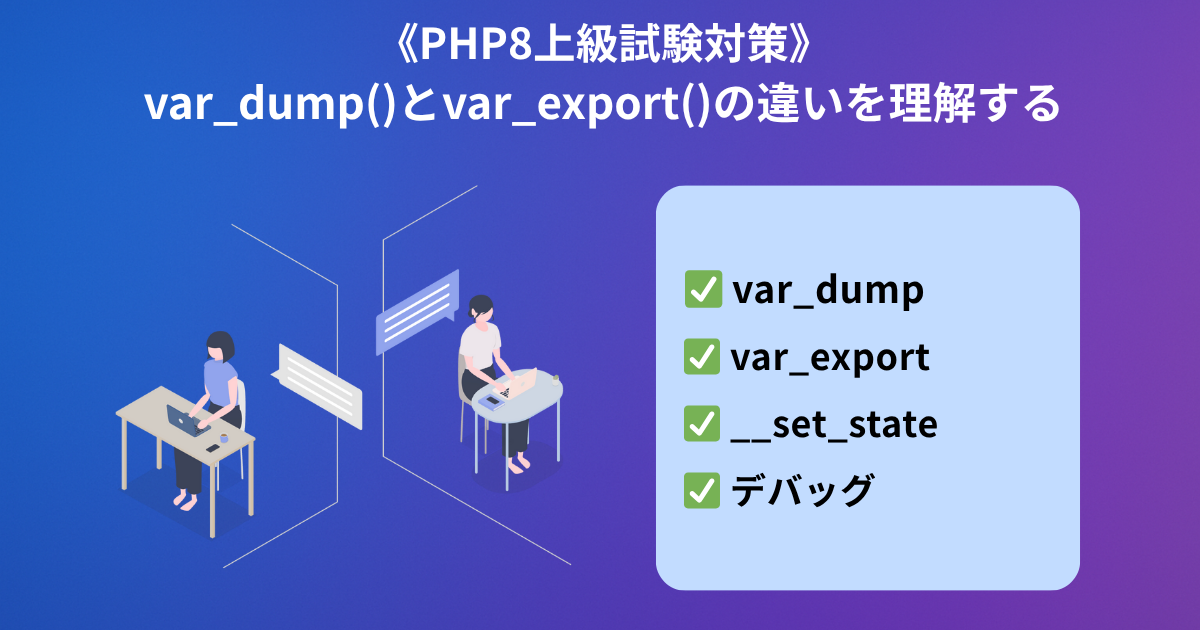 《PHP8上級試験対策》
var_dump()とvar_export()の違いを理解する

✅ var_dump
✅ var_export
✅ __set_state
✅ デバッグ